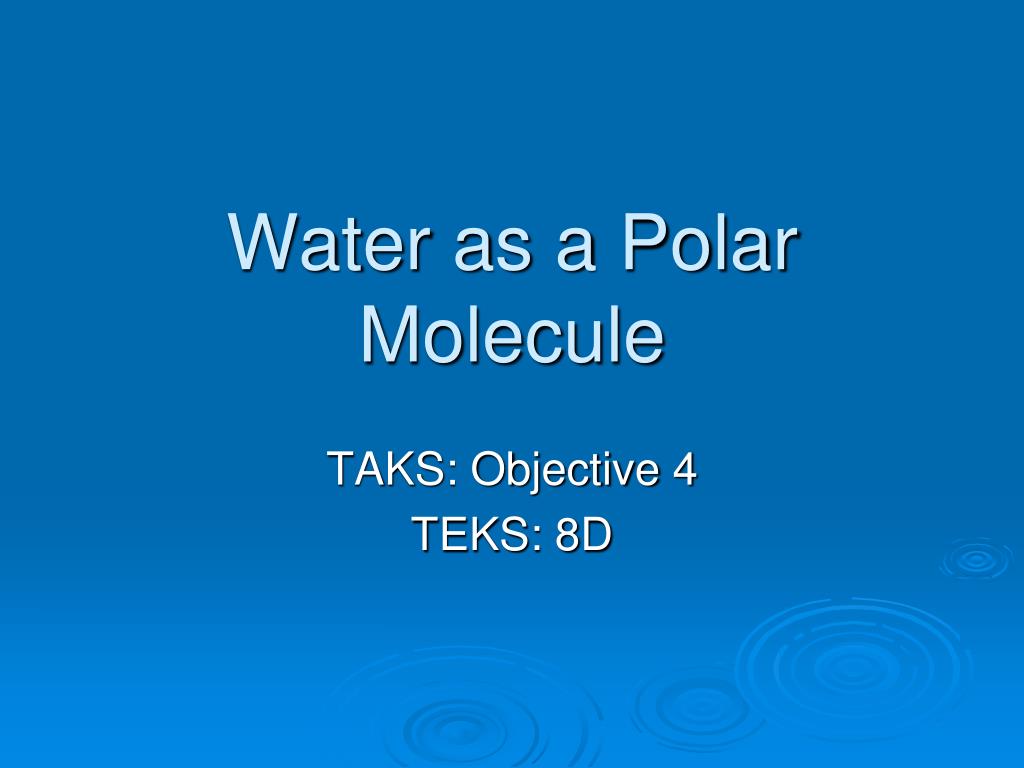 Water as a Polar Molecule

TAKS: Objective 4
TEKS: 8D